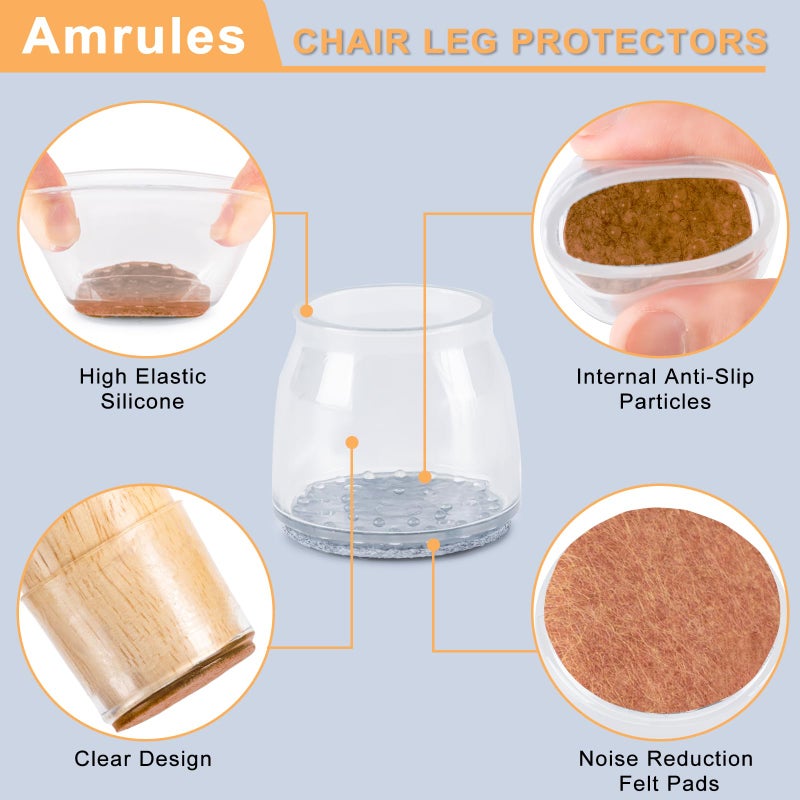 Amrules CHAIR LEG PROTECTORS

High Elastic Silicone

Internal Anti-Slip Particles

Clear Design

Noise Reduction Felt Pads